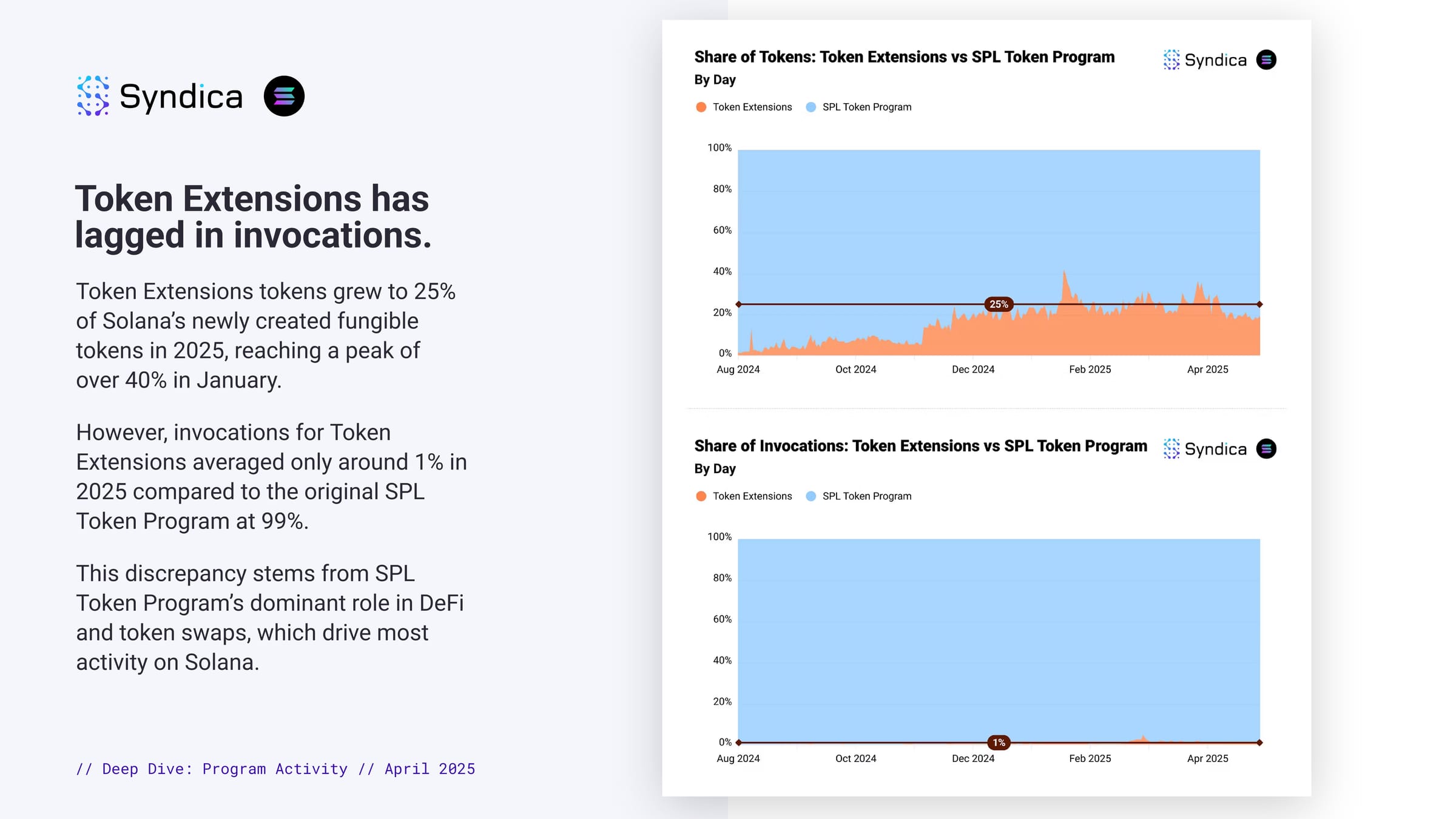 Syndica

Token Extensions has lagged in invocations.

Token Extensions tokens grew to 25% of Solana's newly created fungible tokens in 2025, reaching a peak of over 40% in January.

However, invocations for Token Extensions averaged only around 1% in 2025 compared to the original SPL Token Program at 99%.

This discrepancy stems from SPL Token Program's dominant role in DeFi and token swaps, which drive most activity on Solana.

// Deep Dive: Program Activity // April 2025

Share of Tokens: Token Extensions vs SPL Token Program
By Day
Syndica
Token Extensions SPL Token Program
100%
80%
60%
40%
20%
0%
25%
Aug 2024 Oct 2024 Dec 2024 Feb 2025 Apr 2025

Share of Invocations: Token Extensions vs SPL Token Program
By Day
Syndica
Token Extensions SPL Token Program
100%
80%
60%
40%
20%
0%
1%
Aug 2024 Oct 2024 Dec 2024 Feb 2025 Apr 2025